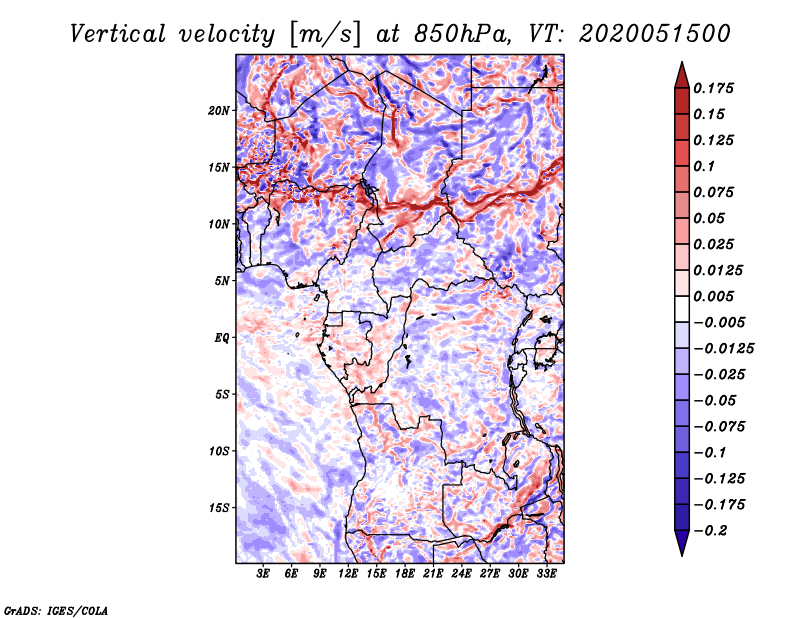 Vertical velocity [m/s] at 850hPa, VT: 2020051500

20N
15N
10N
5N
EQ
5S
10S
15S

3E 6E 9E 12E 15E 18E 21E 24E 27E 30E 33E

0.175
0.15
0.125
0.1
0.075
0.05
0.025
0.0125
0.005
−0.005
−0.0125
−0.025
−0.05
−0.075
−0.1
−0.125
−0.175
−0.2

GrADS: IGES/COLA